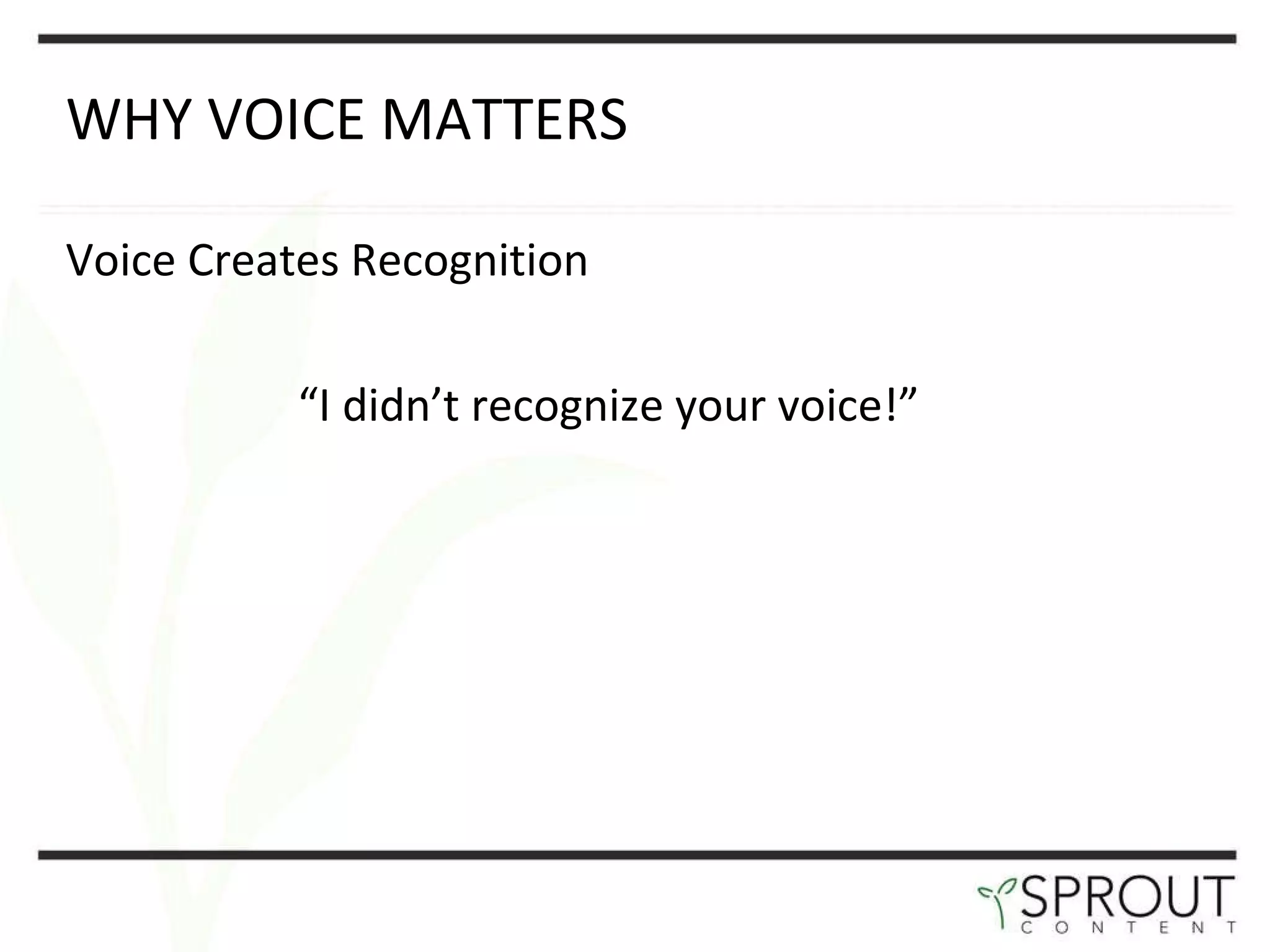 WHY VOICE MATTERS

Voice Creates Recognition

“I didn’t recognize your voice!”

SPROUT
CONTENT